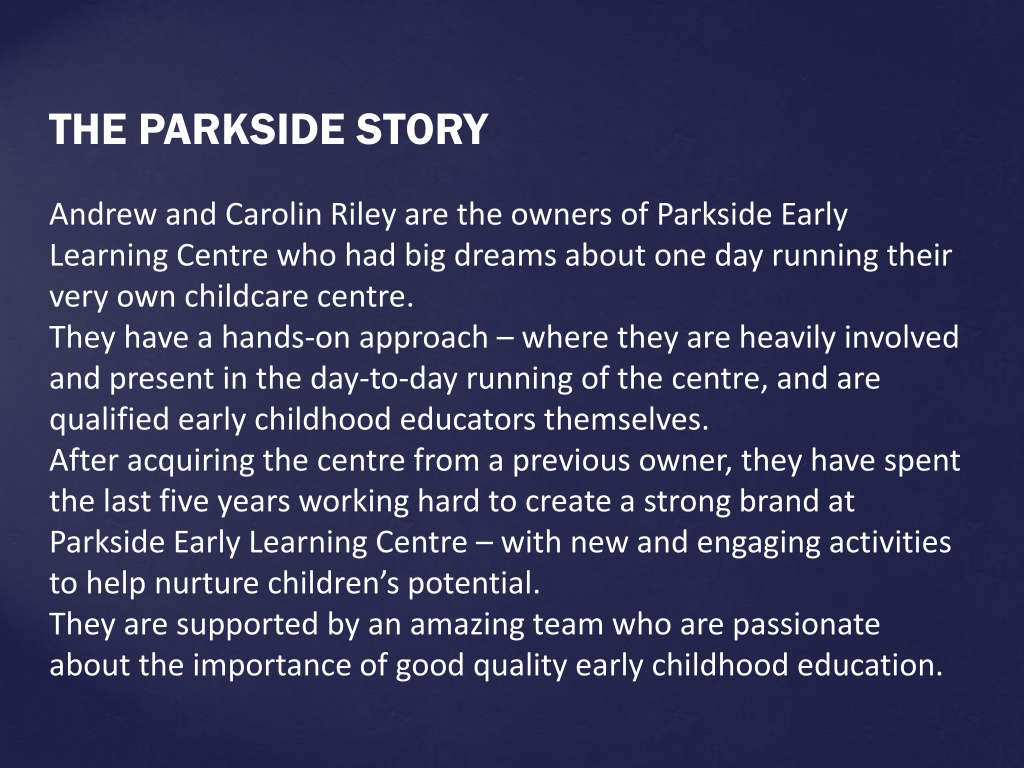 THE PARKSIDE STORY

Andrew and Carolin Riley are the owners of Parkside Early Learning Centre who had big dreams about one day running their very own childcare centre.
They have a hands-on approach – where they are heavily involved and present in the day-to-day running of the centre, and are qualified early childhood educators themselves.
After acquiring the centre from a previous owner, they have spent the last five years working hard to create a strong brand at Parkside Early Learning Centre – with new and engaging activities to help nurture children's potential.
They are supported by an amazing team who are passionate about the importance of good quality early childhood education.